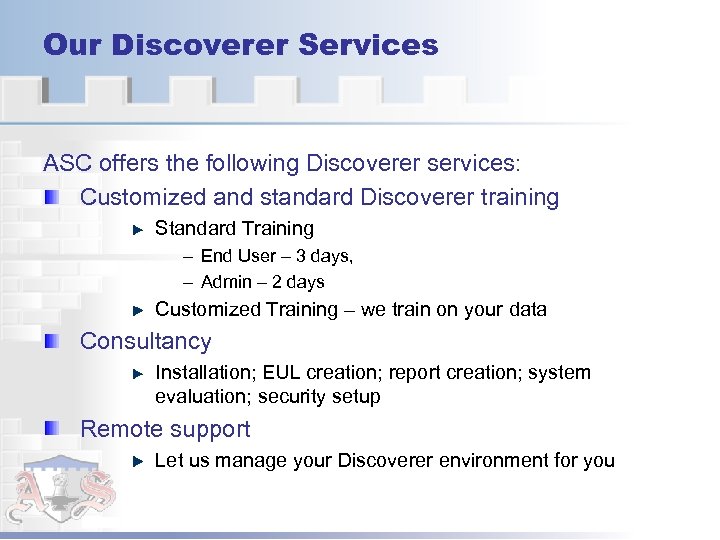 Our Discoverer Services

ASC offers the following Discoverer services:

Customized and standard Discoverer training

Standard Training

– End User – 3 days,

– Admin – 2 days

Customized Training – we train on your data

Consultancy

Installation; EUL creation; report creation; system evaluation; security setup

Remote support

Let us manage your Discoverer environment for you

A S